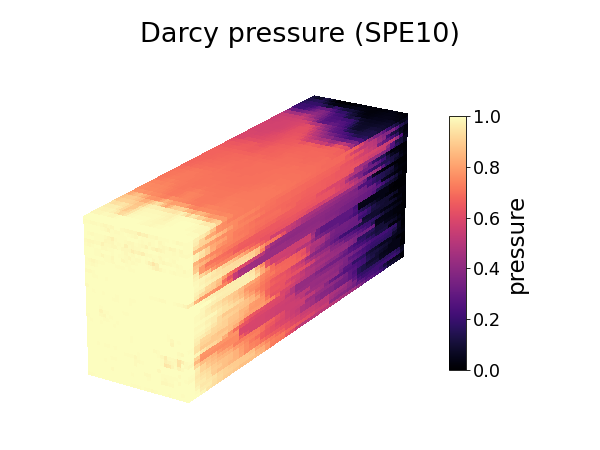 Darcy pressure (SPE10)

1.0
0.8
0.6
0.4
0.2
0.0
pressure